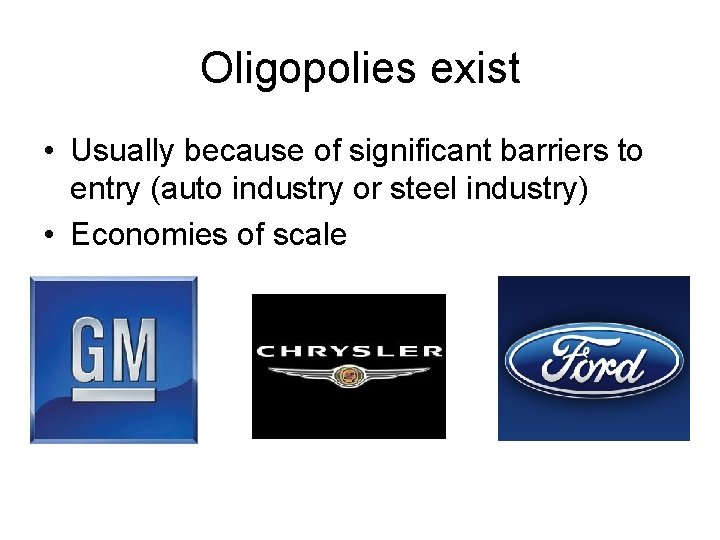 Oligopolies exist

• Usually because of significant barriers to entry (auto industry or steel industry)
• Economies of scale

GM

CHRYSLER

Ford